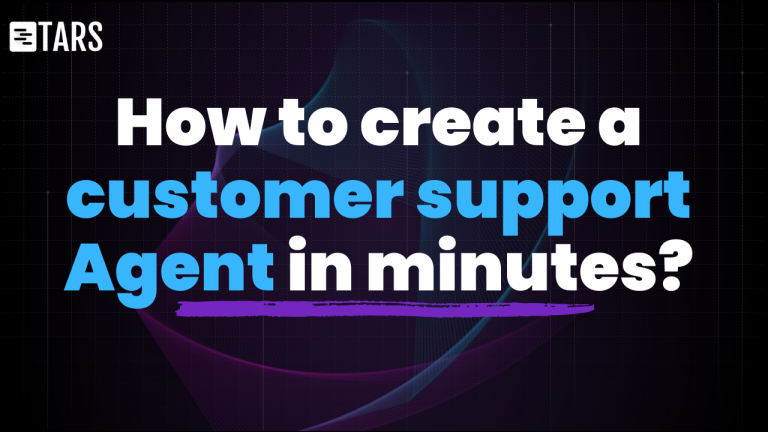 TARS

How to create a customer support Agent in minutes?